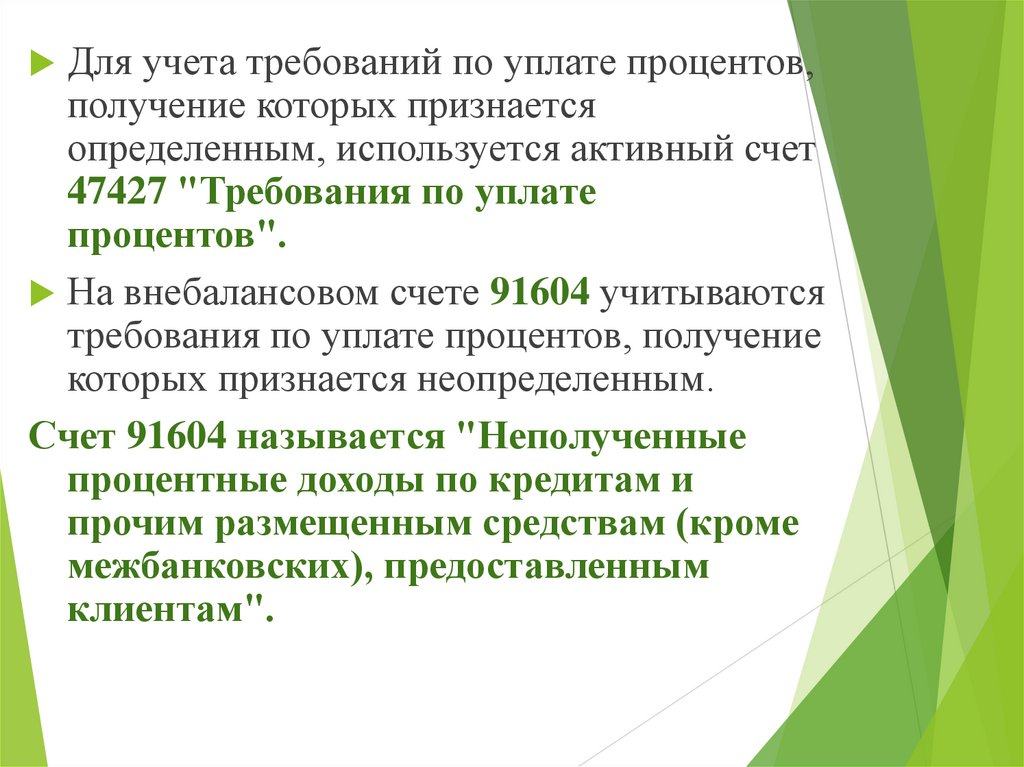 Для учета требований по уплате процентов, получение которых признается определенным, используется активный счет 47427 "Требования по уплате процентов".

На внебалансовом счете 91604 учитываются требования по уплате процентов, получение которых признается неопределенным.

Счет 91604 называется "Неполученные процентные доходы по кредитам и прочим размещенным средствам (кроме межбанковских), предоставленным клиентам".